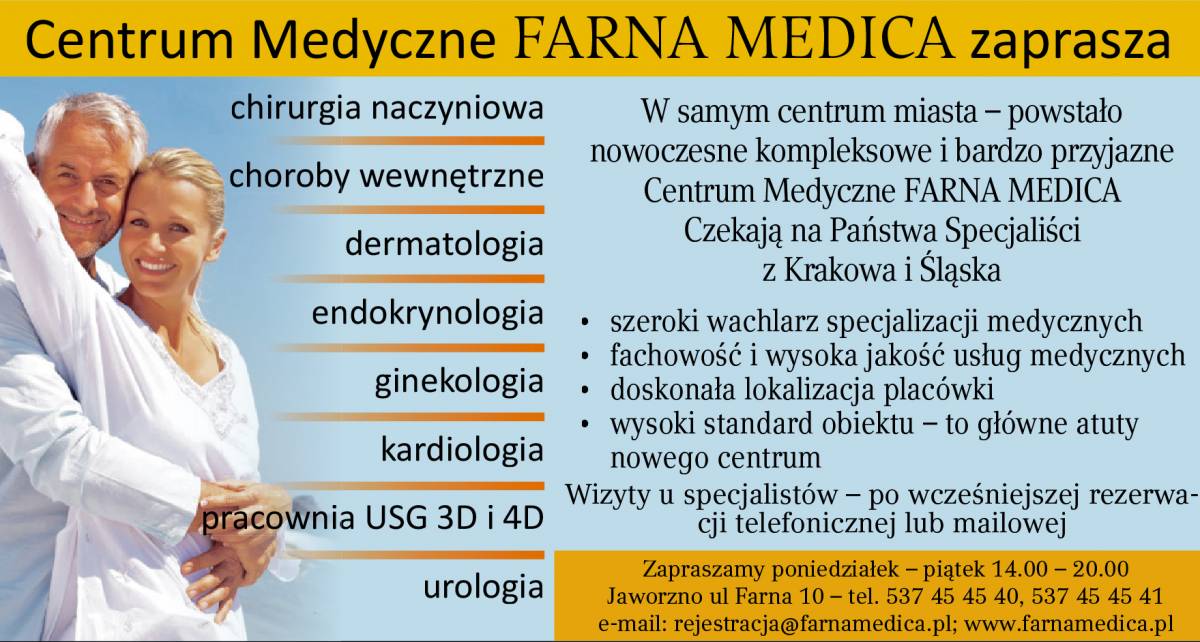 Centrum Medyczne FARNA MEDICA zaprasza

chirurgia naczyniowa

choroby wewnętrzne

dermatologia

endokrynologia

ginekologia

kardiologia

pracownia USG 3D i 4D

urologia

W samym centrum miasta – powstało nowoczesne kompleksowe i bardzo przyjazne Centrum Medyczne FARNA MEDICA Czekają na Państwa Specjaliści z Krakowa i Śląska

• szeroki wachlarz specjalizacji medycznych
• fachowość i wysoka jakość usług medycznych
• doskonała lokalizacja placówki
• wysoki standard obiektu – to główne atuty nowego centrum

Wizyty u specjalistów – po wcześniejszej rezerwacji telefonicznej lub mailowej

Zapraszamy poniedziałek – piątek 14.00 – 20.00
Jaworzno ul Farna 10 – tel. 537 45 45 40, 537 45 45 41
e-mail: rejestracja@farnamedica.pl; www.farnamedica.pl